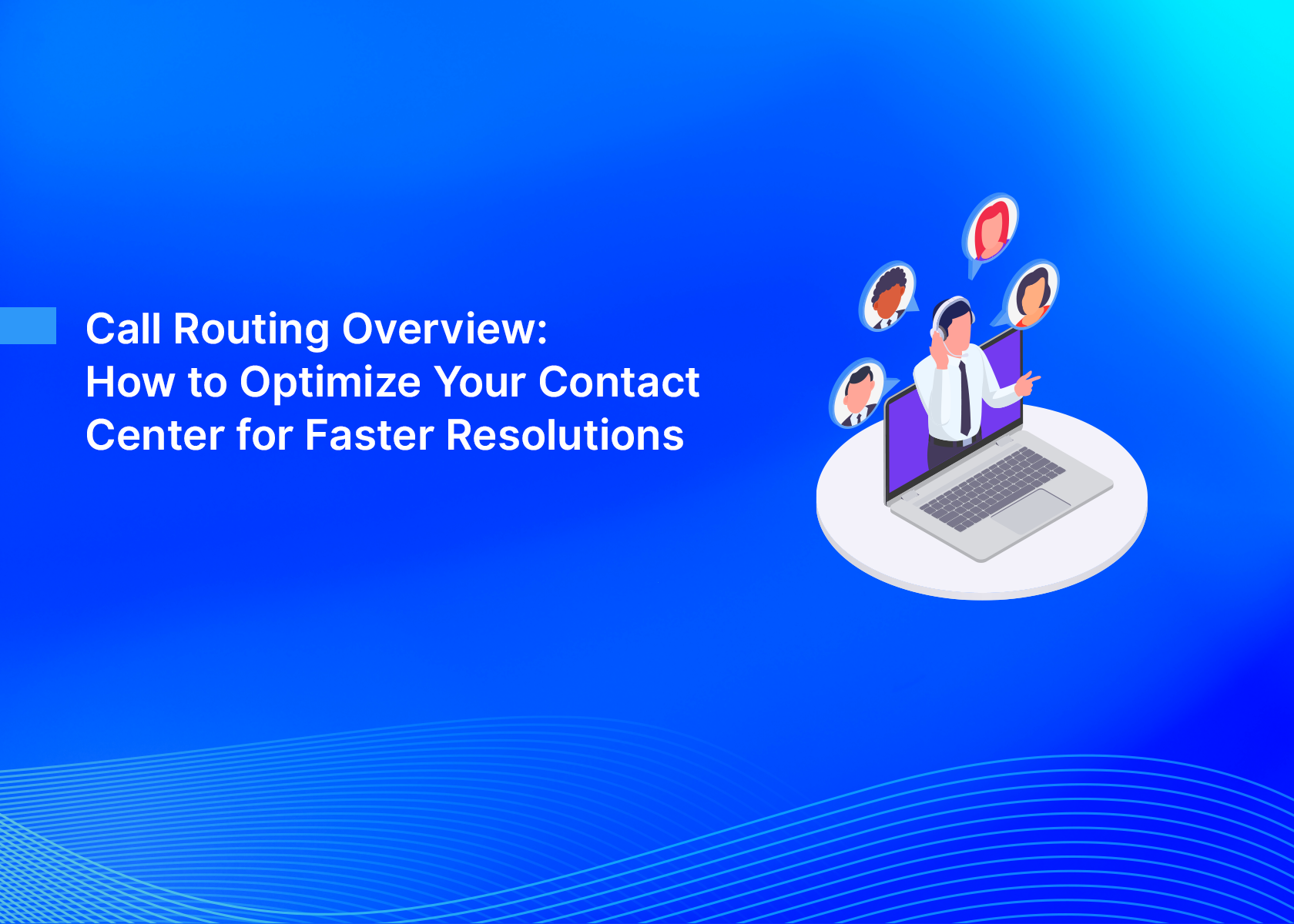 Call Routing Overview:
How to Optimize Your Contact Center for Faster Resolutions